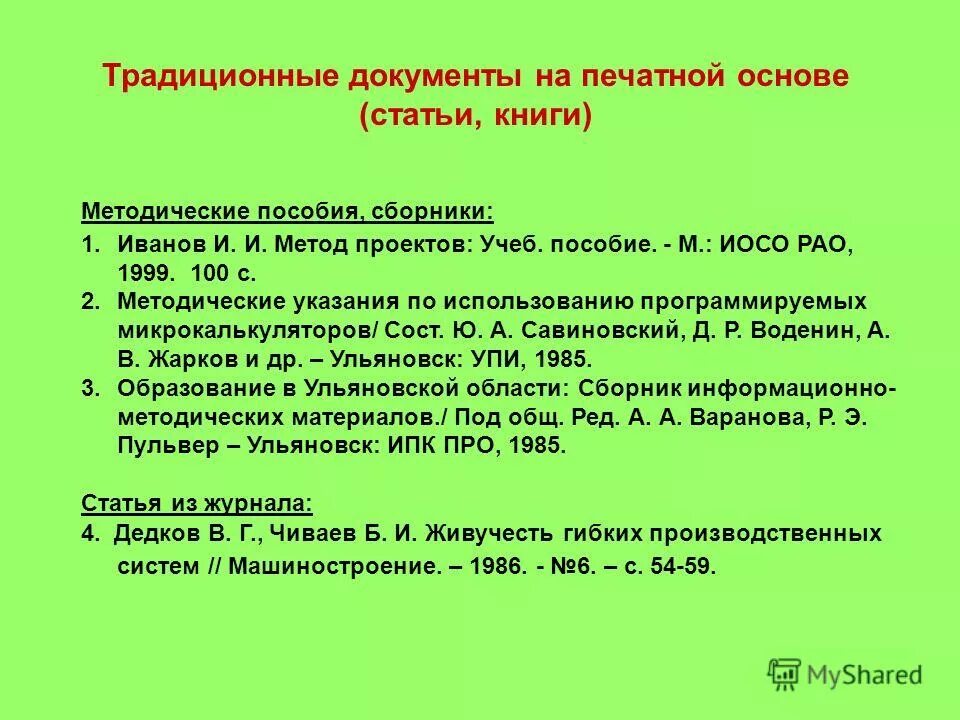 Традиционные документы на печатной основе (статьи, книги)

Методические пособия, сборники:

1. Иванов И. И. Метод проектов: Учеб. пособие. - М.: ИОСО РАО, 1999. 100 с.
2. Методические указания по использованию программируемых микрокалькуляторов/ Сост. Ю. А. Савиновский, Д. Р. Воденин, А. В. Жарков и др. – Ульяновск: УПИ, 1985.
3. Образование в Ульяновской области: Сборник информационно-методических материалов./ Под общ. Ред. А. А. Варанова, Р. Э. Пульвер – Ульяновск: ИПК ПРО, 1985.

Статья из журнала:

4. Дедков В. Г., Чиваев Б. И. Живучесть гибких производственных систем // Машиностроение. – 1986. - №6. – с. 54-59.

MyShared